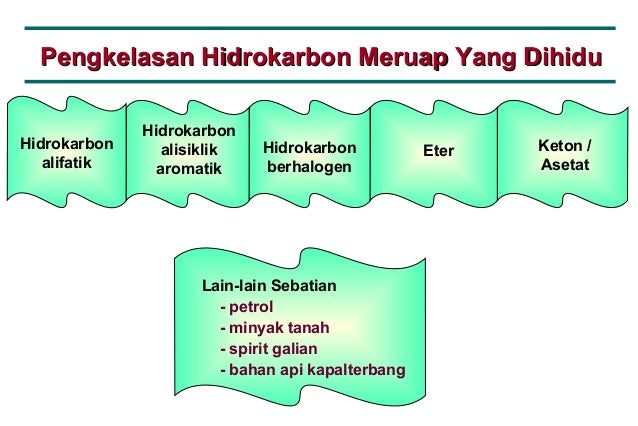 Pengkelasan Hidrokarbon Meruap Yang Dihidu

Hidrokarbon alifatik

Hidrokarbon alisiklik aromatik

Hidrokarbon berhalogen

Eter

Keton / Asetat

Lain-lain Sebatian
- petrol
- minyak tanah
- spirit galian
- bahan api kapalterbang